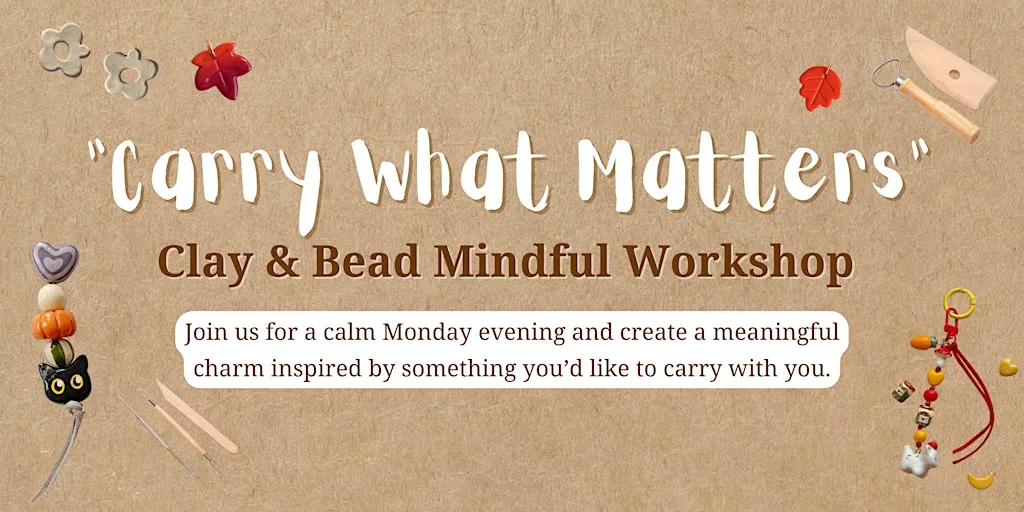 "Carry What Matters"

Clay & Bead Mindful Workshop

Join us for a calm Monday evening and create a meaningful charm inspired by something you'd like to carry with you.